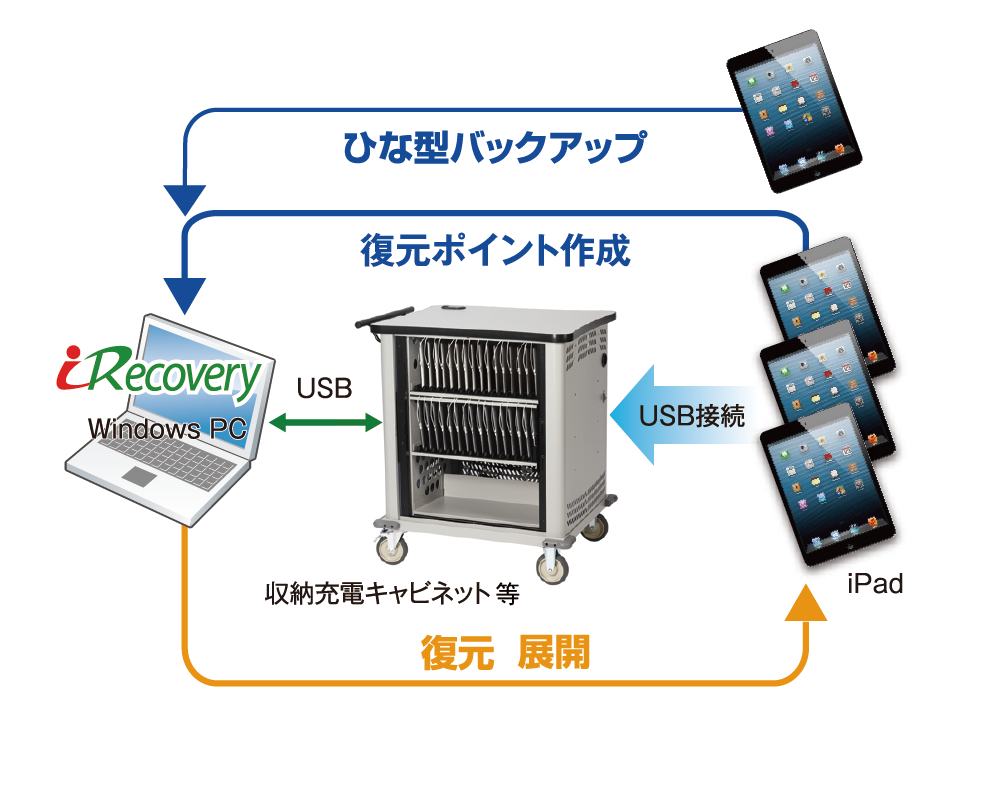 ひな型バックアップ

復元ポイント作成

iRecovery

Windows PC

USB

USB接続

収納充電キャビネット 等

iPad

復元　展開